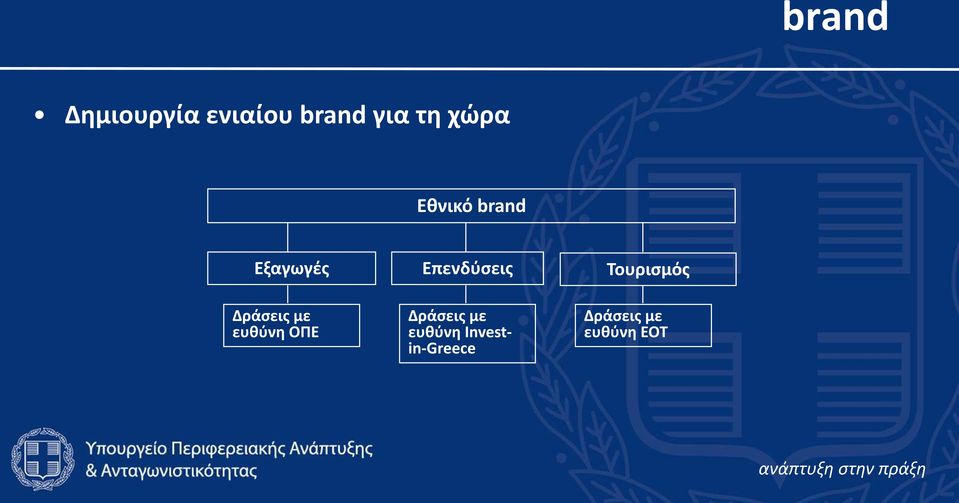 brand

• Δημιουργία ενιαίου brand για τη χώρα

Εθνικό brand

Εξαγωγές

Επενδύσεις

Τουρισμός

Δράσεις με ευθύνη ΟΠΕ

Δράσεις με ευθύνη Invest-in-Greece

Δράσεις με ευθύνη ΕΟΤ

Υπουργείο Περιφερειακής Ανάπτυξης & Ανταγωνιστικότητας

ανάπτυξη στην πράξη